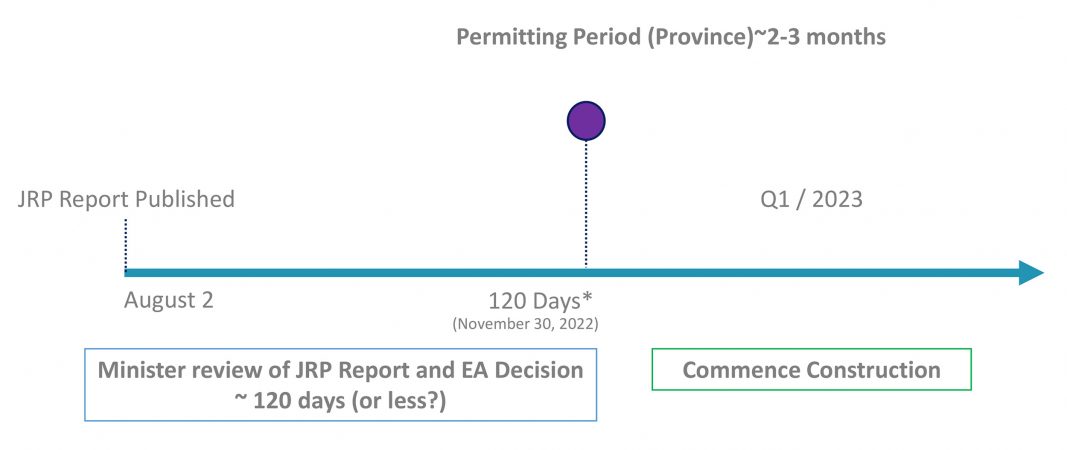 Permitting Period (Province)~2-3 months

JRP Report Published

Q1 / 2023

August 2

120 Days*
(November 30, 2022)

Minister review of JRP Report and EA Decision ~ 120 days (or less?)

Commence Construction